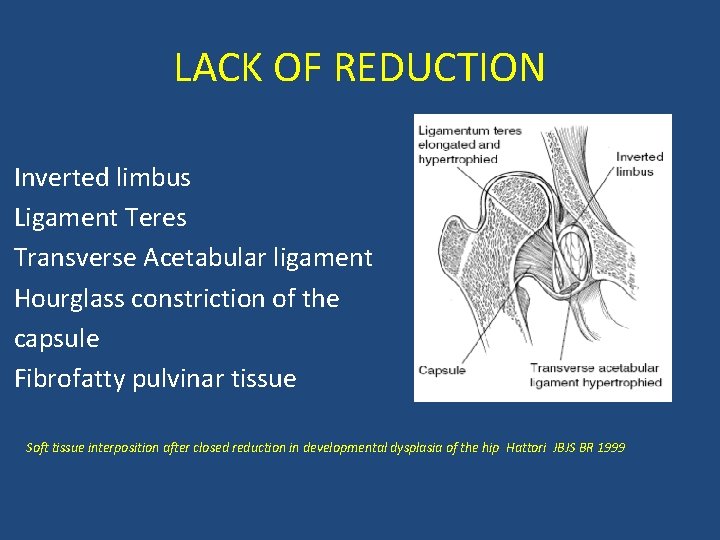 LACK OF REDUCTION

Inverted limbus
Ligament Teres
Transverse Acetabular ligament
Hourglass constriction of the capsule
Fibrofatty pulvinar tissue

Ligamentum teres elongated and hypertrophied

Inverted limbus

Capsule

Transverse acetabular ligament hypertrophied

Soft tissue interposition after closed reduction in developmental dysplasia of the hip Hattori JBJS BR 1999